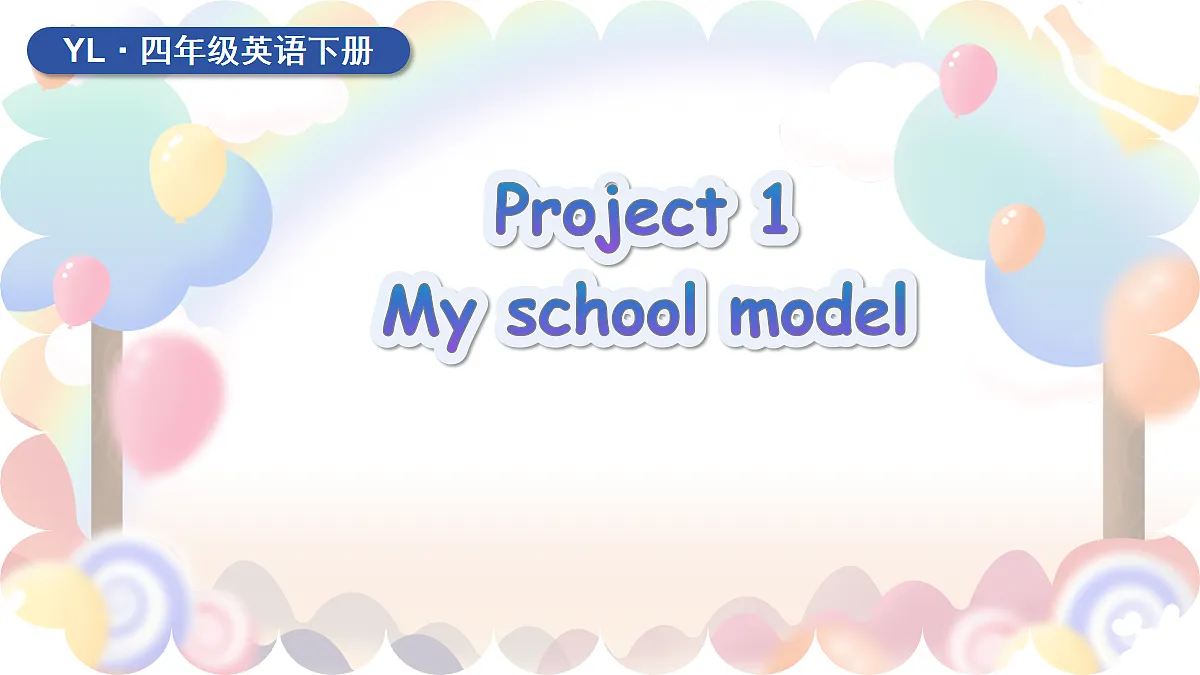 YL · 四年级英语下册

Project 1
My school model